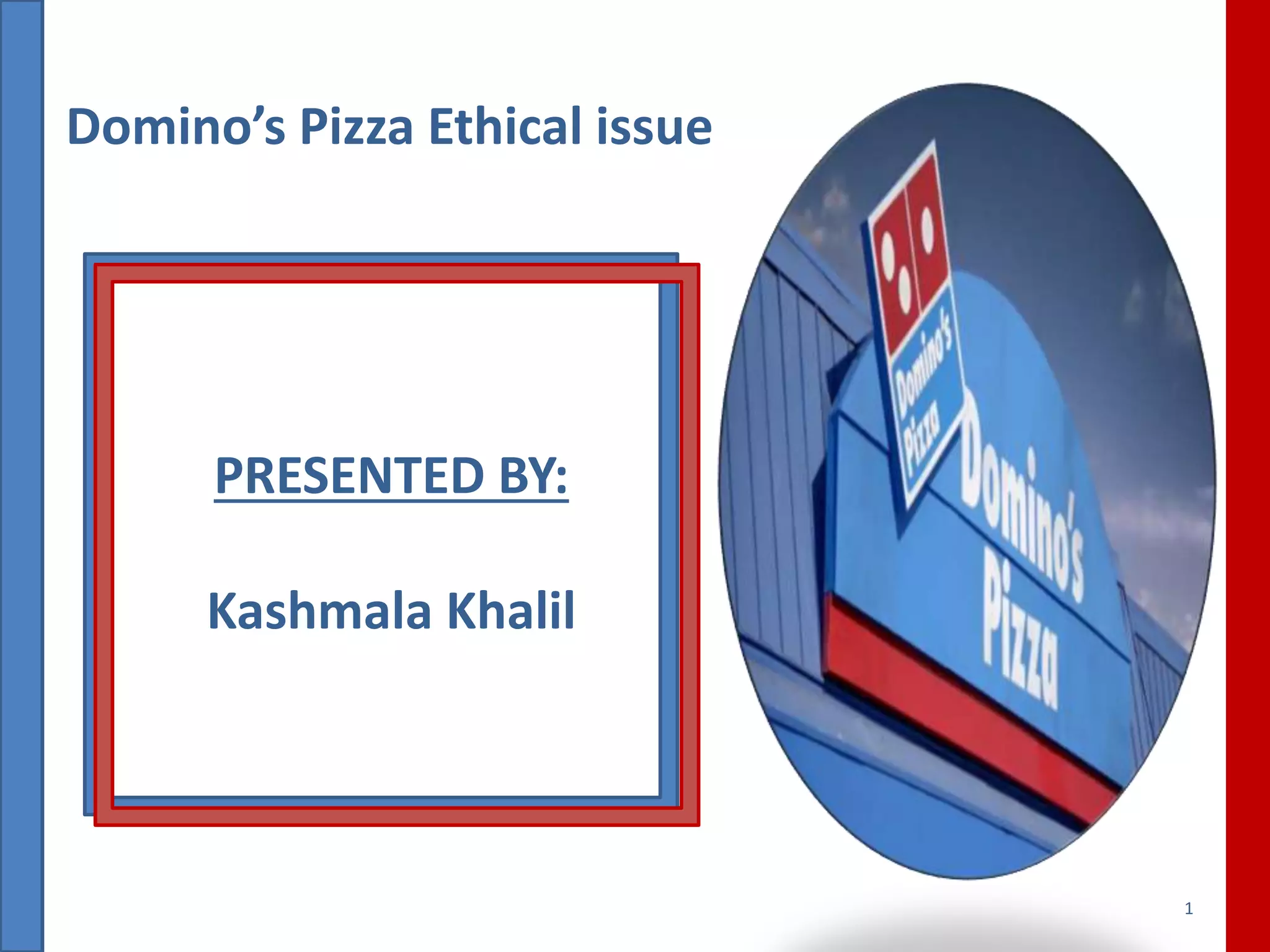 Domino's Pizza Ethical issue

PRESENTED BY:

Kashmala Khalil

Domino's Pizza

Domino's Pizza

1